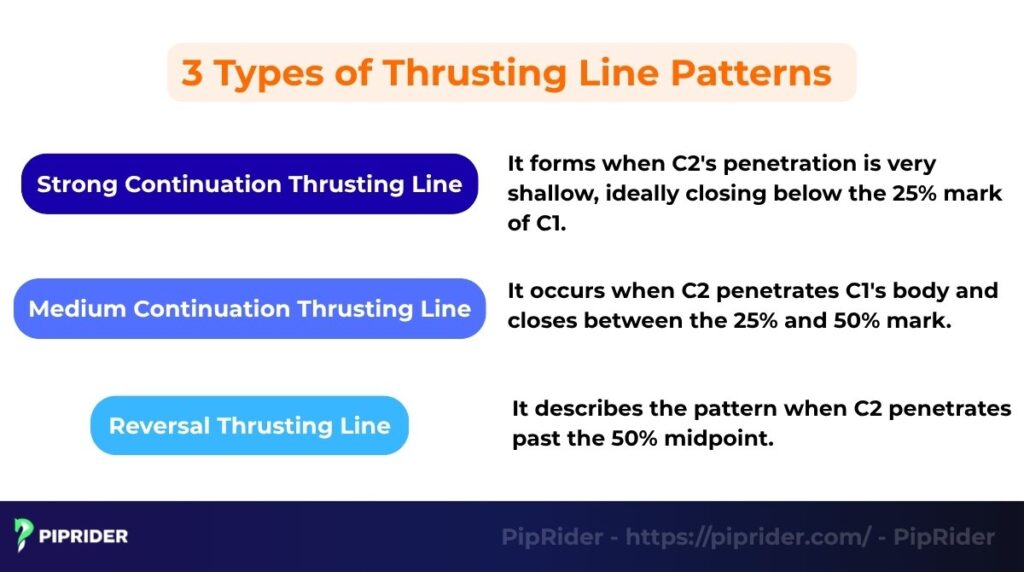 3 Types of Thrusting Line Patterns

Strong Continuation Thrusting Line

It forms when C2's penetration is very shallow, ideally closing below the 25% mark of C1.

Medium Continuation Thrusting Line

It occurs when C2 penetrates C1's body and closes between the 25% and 50% mark.

Reversal Thrusting Line

It describes the pattern when C2 penetrates past the 50% midpoint.

PIPRIDER

PipRider - https://piprider.com/ - PipRider